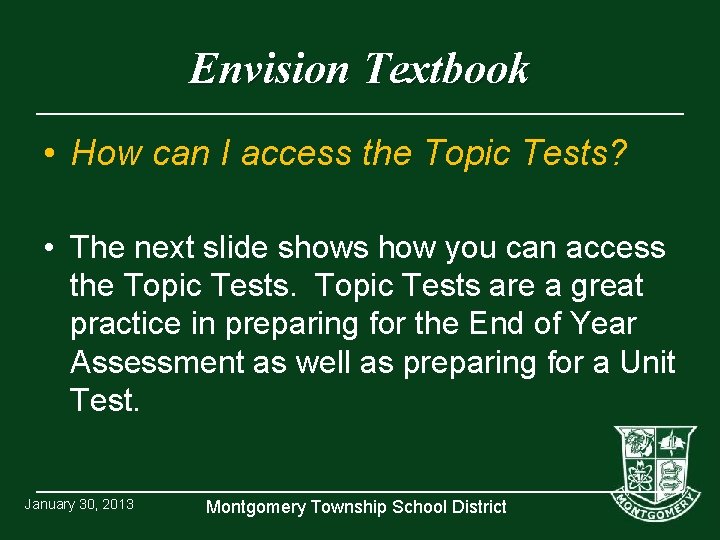 Envision Textbook

• How can I access the Topic Tests?

• The next slide shows how you can access the Topic Tests. Topic Tests are a great practice in preparing for the End of Year Assessment as well as preparing for a Unit Test.

January 30, 2013

Montgomery Township School District

MONTGOMERY